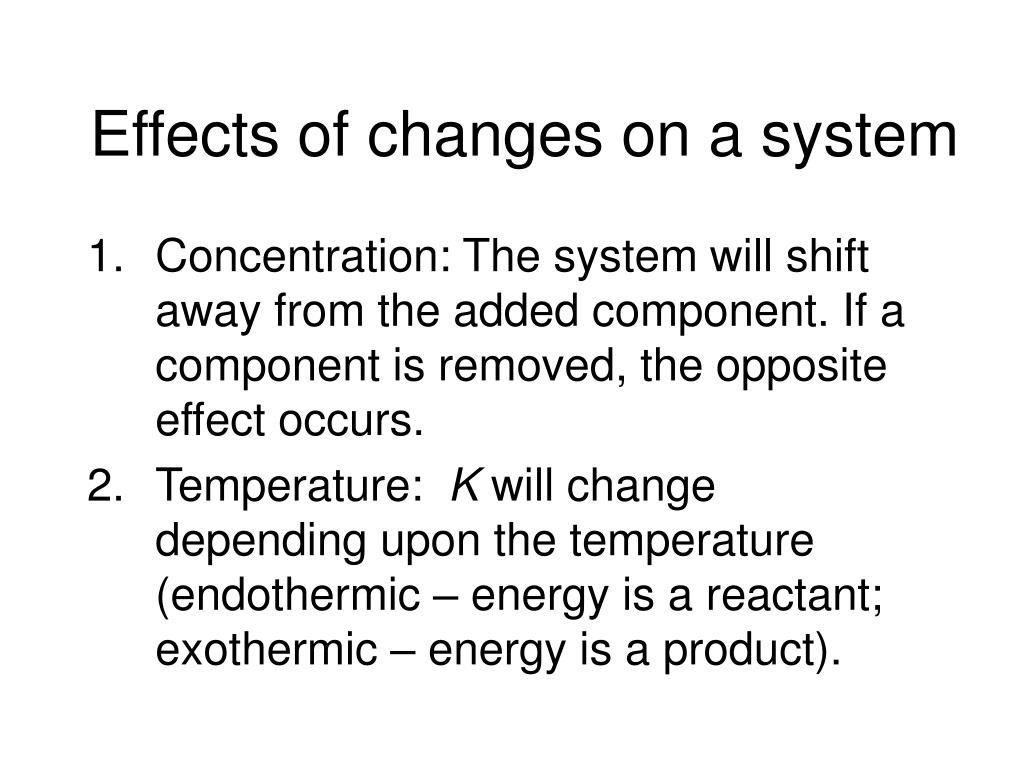 Effects of changes on a system

1. Concentration: The system will shift away from the added component. If a component is removed, the opposite effect occurs.

2. Temperature: $K$ will change depending upon the temperature (endothermic – energy is a reactant; exothermic – energy is a product).